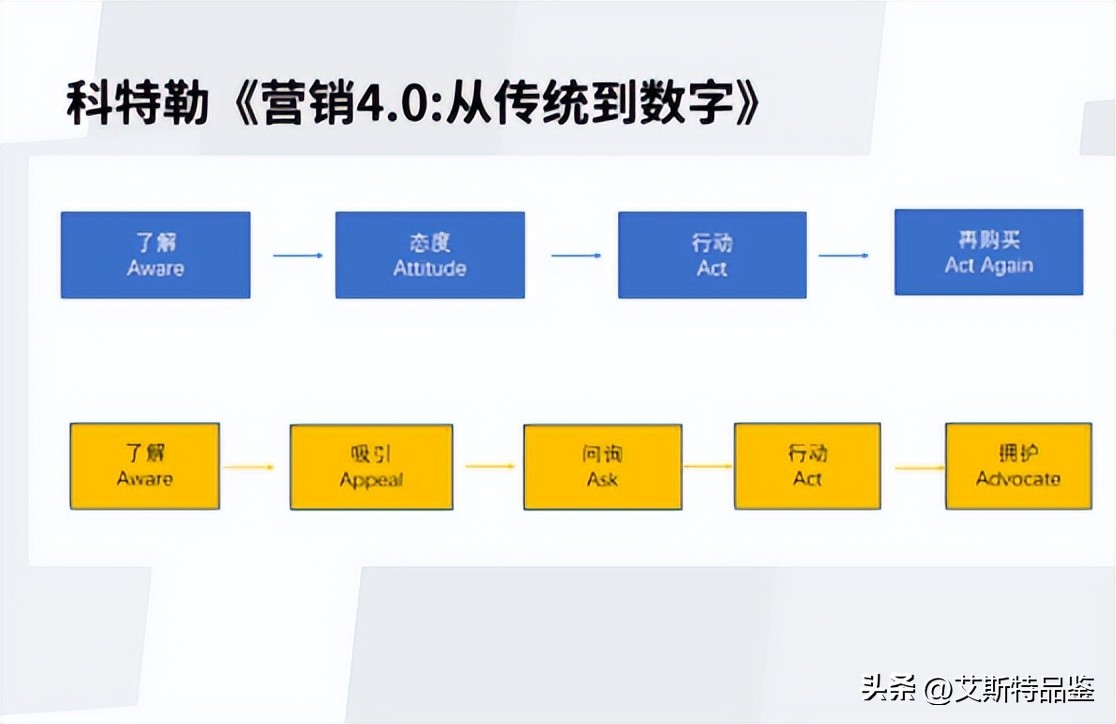 科特勒《营销4.0:从传统到数字》

了解
Aware

态度
Attitude

行动
Act

再购买
Act Again

了解
Aware

吸引
Appeal

问询
Ask

行动
Act

拥护
Advocate

头条 @艾斯特品鉴